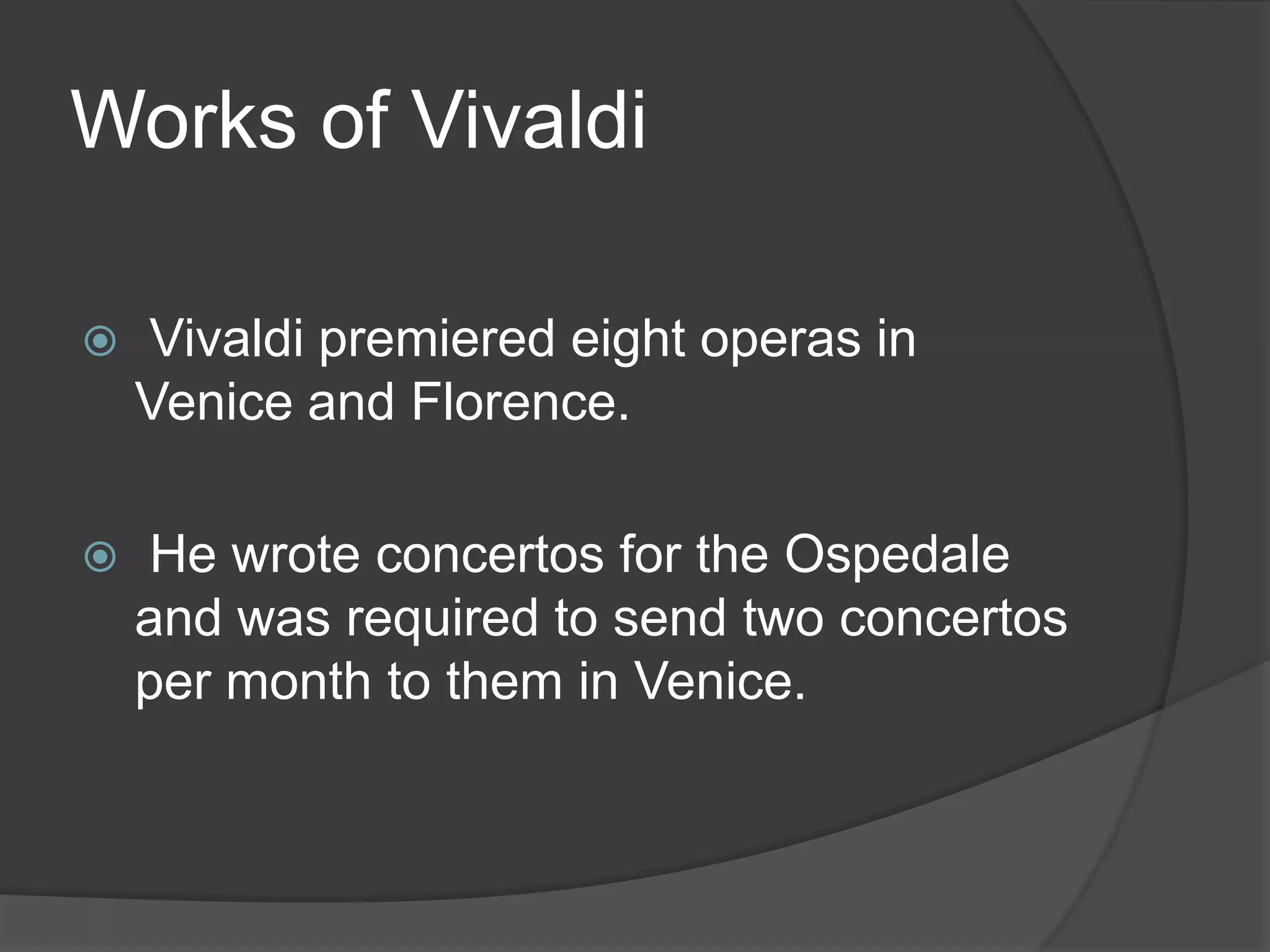 Works of Vivaldi

Vivaldi premiered eight operas in Venice and Florence.

He wrote concertos for the Ospedale and was required to send two concertos per month to them in Venice.